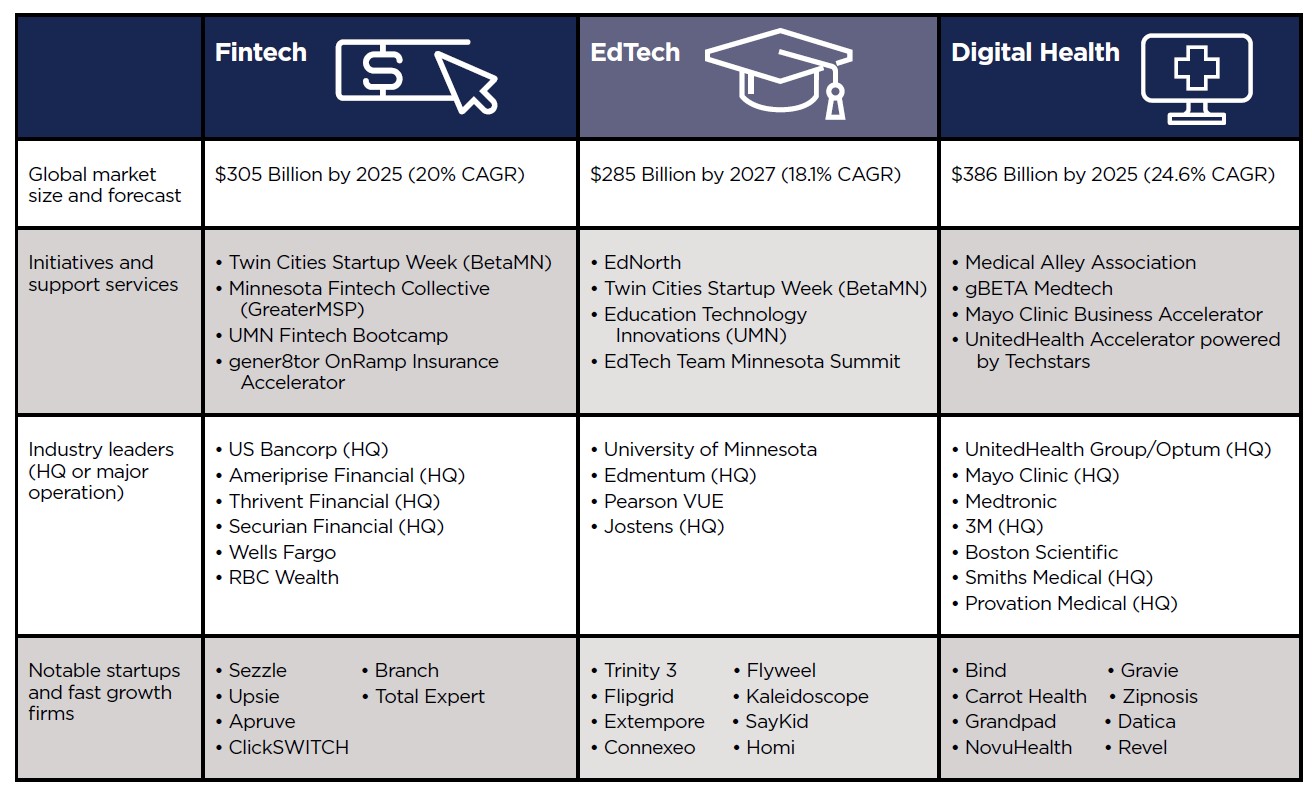 | | Fintech | EdTech | Digital Health |
|---|---|---|---|
| Global market size and forecast | \$305 Billion by 2025 (20% CAGR) | \$285 Billion by 2027 (18.1% CAGR) | \$386 Billion by 2025 (24.6% CAGR) |
| Initiatives and support services | • Twin Cities Startup Week (BetaMN) • Minnesota Fintech Collective (GreaterMSP) • UMN Fintech Bootcamp • gener8tor OnRamp Insurance Accelerator | • EdNorth • Twin Cities Startup Week (BetaMN) • Education Technology Innovations (UMN) • EdTech Team Minnesota Summit | • Medical Alley Association • gBETA Medtech • Mayo Clinic Business Accelerator • UnitedHealth Accelerator powered by Techstars |
| Industry leaders (HQ or major operation) | • US Bancorp (HQ) • Ameriprise Financial (HQ) • Thrivent Financial (HQ) • Securian Financial (HQ) • Wells Fargo • RBC Wealth | • University of Minnesota • Edmentum (HQ) • Pearson VUE • Jostens (HQ) | • UnitedHealth Group/Optum (HQ) • Mayo Clinic (HQ) • Medtronic • 3M (HQ) • Boston Scientific • Smiths Medical (HQ) • Provation Medical (HQ) |
| Notable startups and fast growth firms | • Sezzle • Upsie • Apruve • ClickSWITCH • Branch • Total Expert | • Trinity 3 • Flipgrid • Extempore • Connexeo • Flyweel • Kaleidoscope • SayKid • Homi | • Bind • Carrot Health • Grandpad • NovuHealth • Gravie • Zipnosis • Datica • Revel |